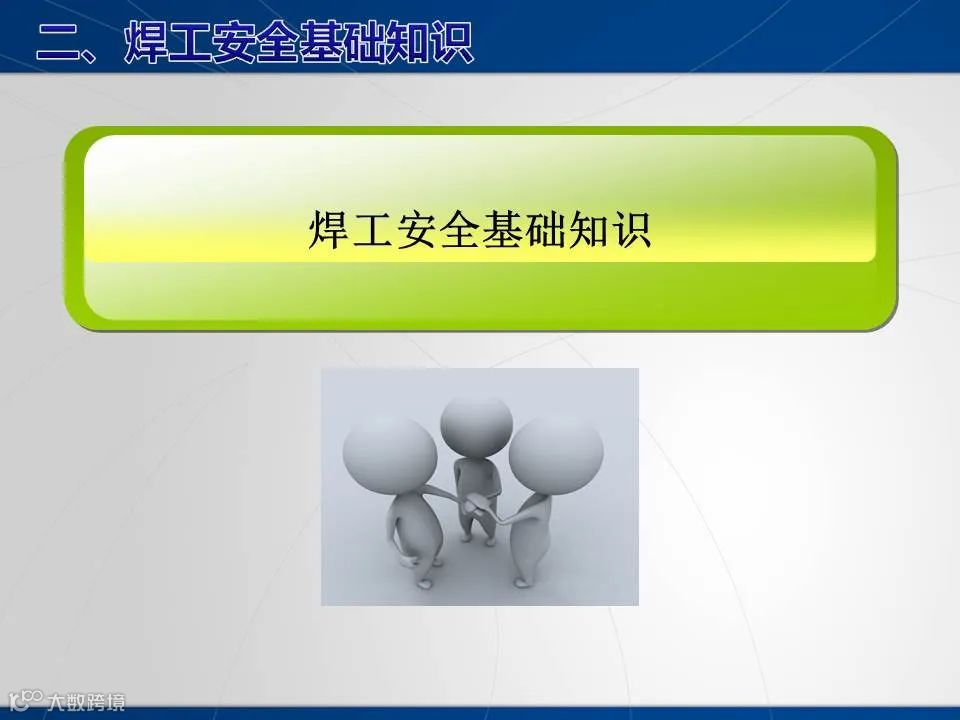 二、焊工安全基础知识

焊工安全基础知识

大数跨境